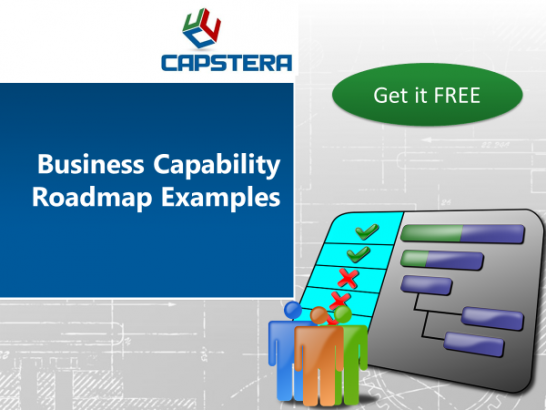 CAPSTERA

Get it FREE

Business Capability Roadmap Examples